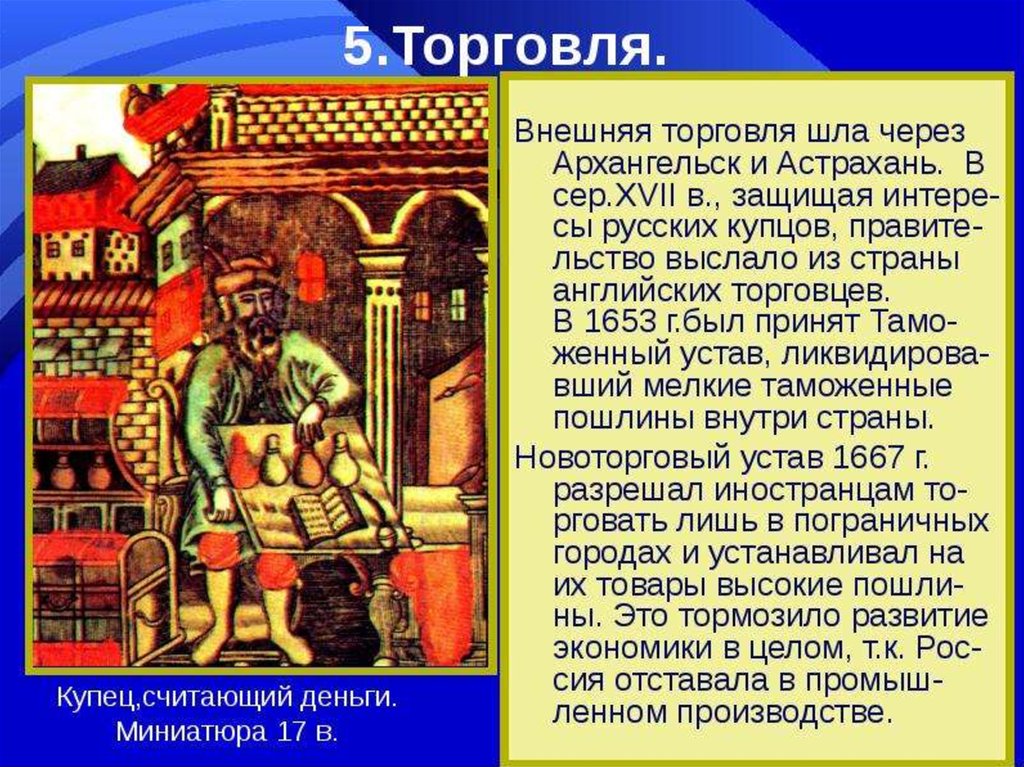 5.Торговля.

Внешняя торговля шла через Архангельск и Астрахань. В сер.XVII в., защищая интересы русских купцов, правительство выслало из страны английских торговцев. В 1653 г.был принят Таможенный устав, ликвидировавший мелкие таможенные пошлины внутри страны.

Новоторговый устав 1667 г. разрешал иностранцам торговать лишь в пограничных городах и устанавливал на их товары высокие пошлины. Это тормозило развитие экономики в целом, т.к. Россия отставала в промышленном производстве.

Купец,считающий деньги. Миниатюра 17 в.